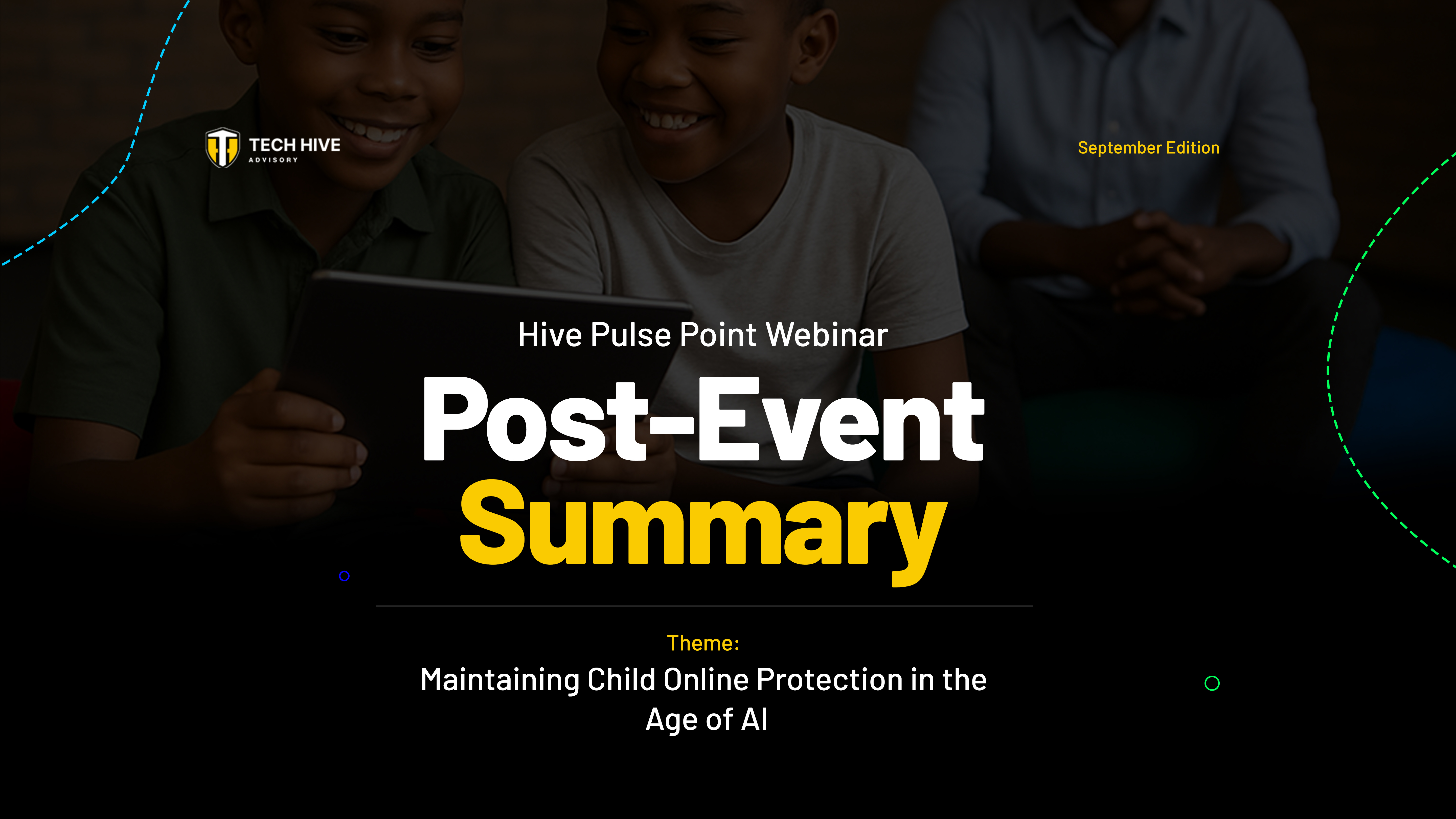 TECH HIVE
ADVISORY

September Edition

Hive Pulse Point Webinar

Post-Event Summary

Theme:
Maintaining Child Online Protection in the Age of AI